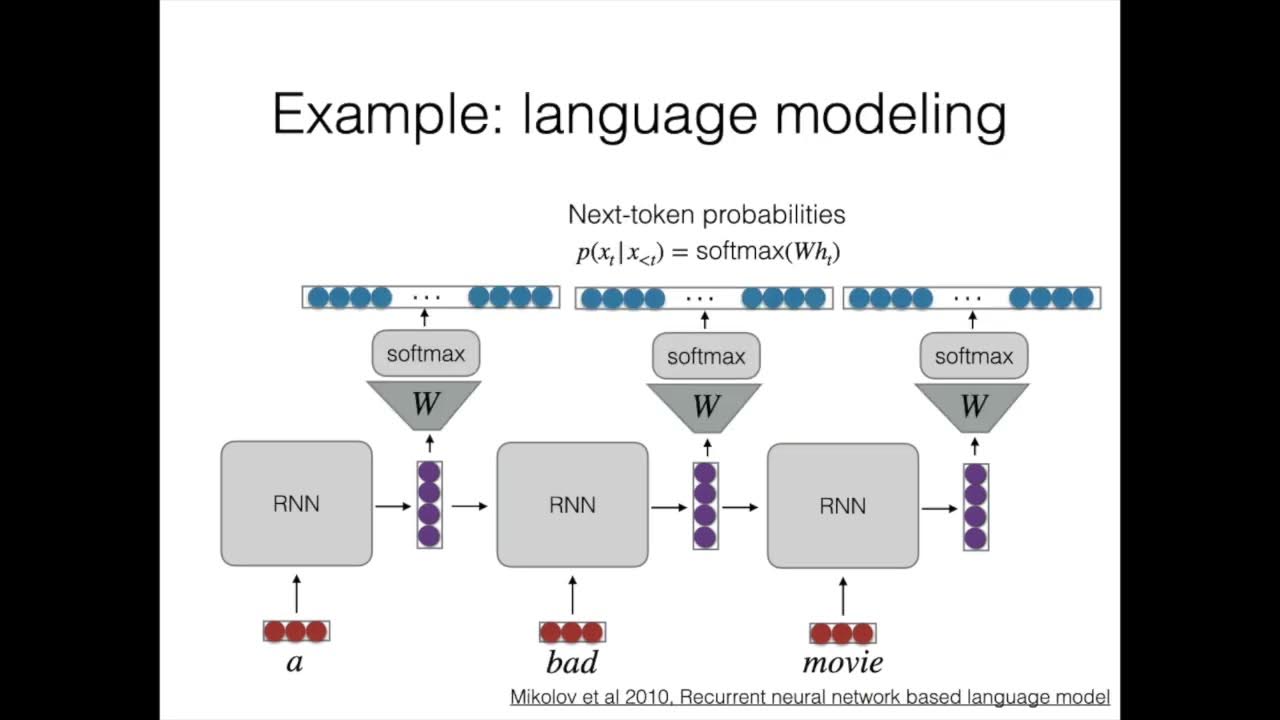 Example: language modeling

Next-token probabilities
$p(x_t | x_{<t}) = \text{softmax}(Wh_t)$

...
...
...

softmax
softmax
softmax

$W$
$W$
$W$

RNN
RNN
RNN

$a$
$bad$
$movie$

Mikolov et al 2010, Recurrent neural network based language model